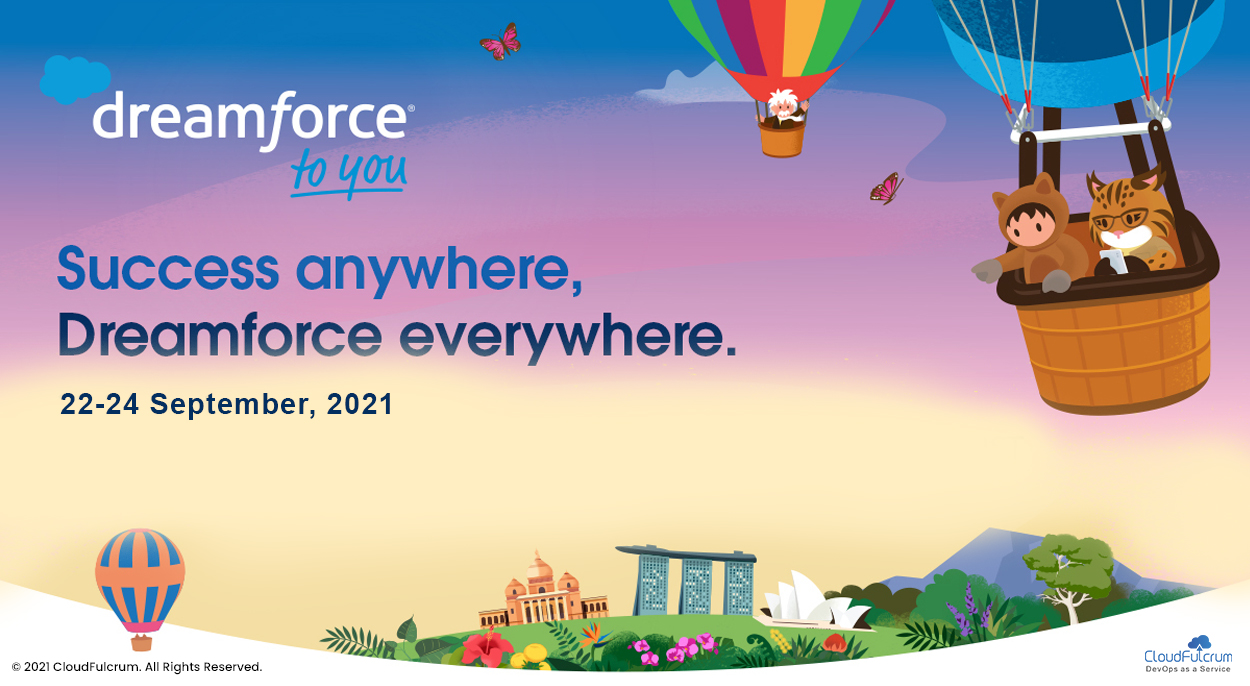 dreamforce®
to you

Success anywhere,
Dreamforce everywhere.

22-24 September, 2021

© 2021 CloudFulcrum. All Rights Reserved.

CloudFulcrum
DevOps as a Service